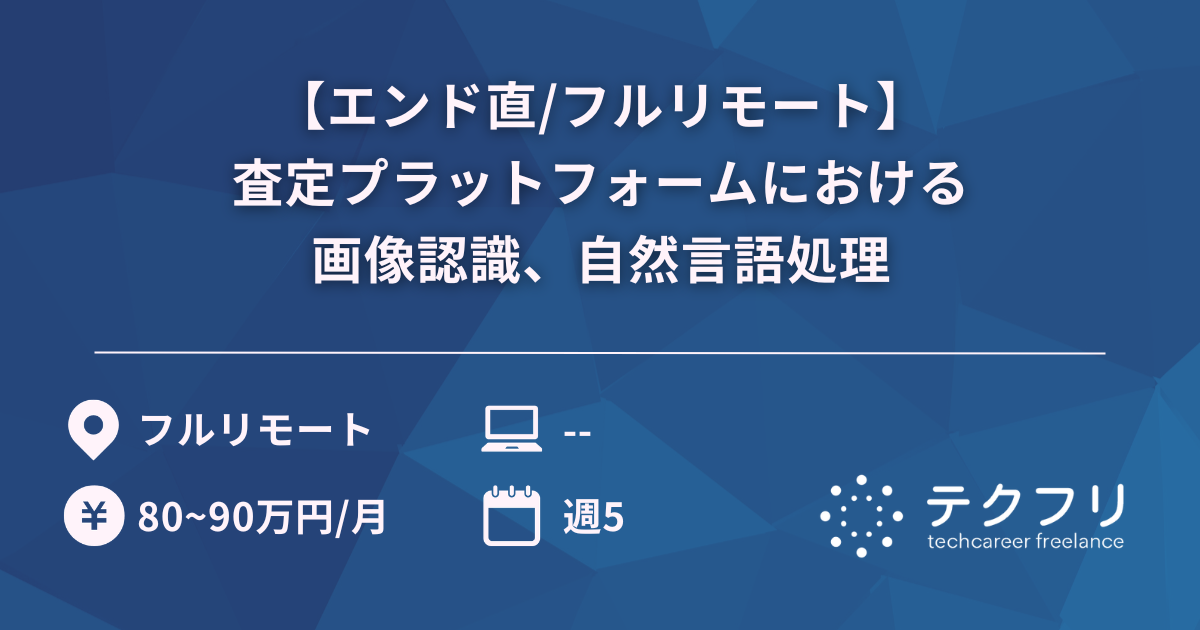 【エンド直/フルリモート】
査定プラットフォームにおける
画像認識、自然言語処理

フルリモート

--

¥ 80~90万円/月

週5

テクフリ
techcareer freelance